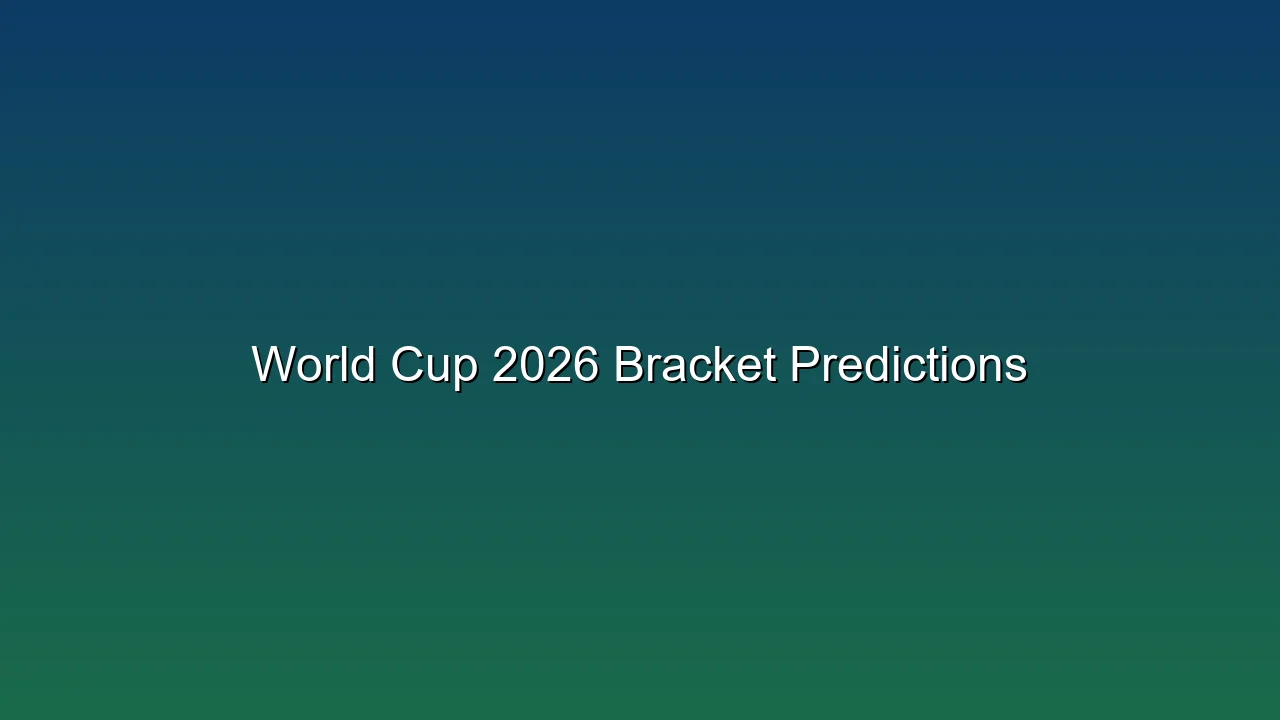 World Cup 2026 Bracket Predictions